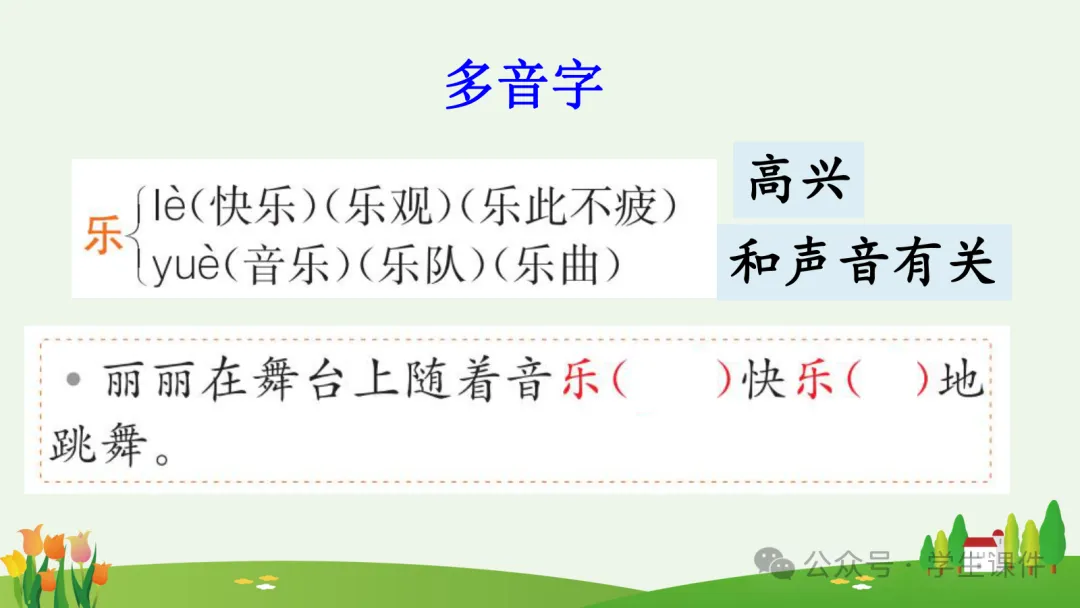 多音字

乐 lè（快乐）（乐观）（乐此不疲）
yuè（音乐）（乐队）（乐曲）

高兴

和声音有关

• 丽丽在舞台上随着音乐（　　）快乐（　）地跳舞。

公众号 · 学生课件